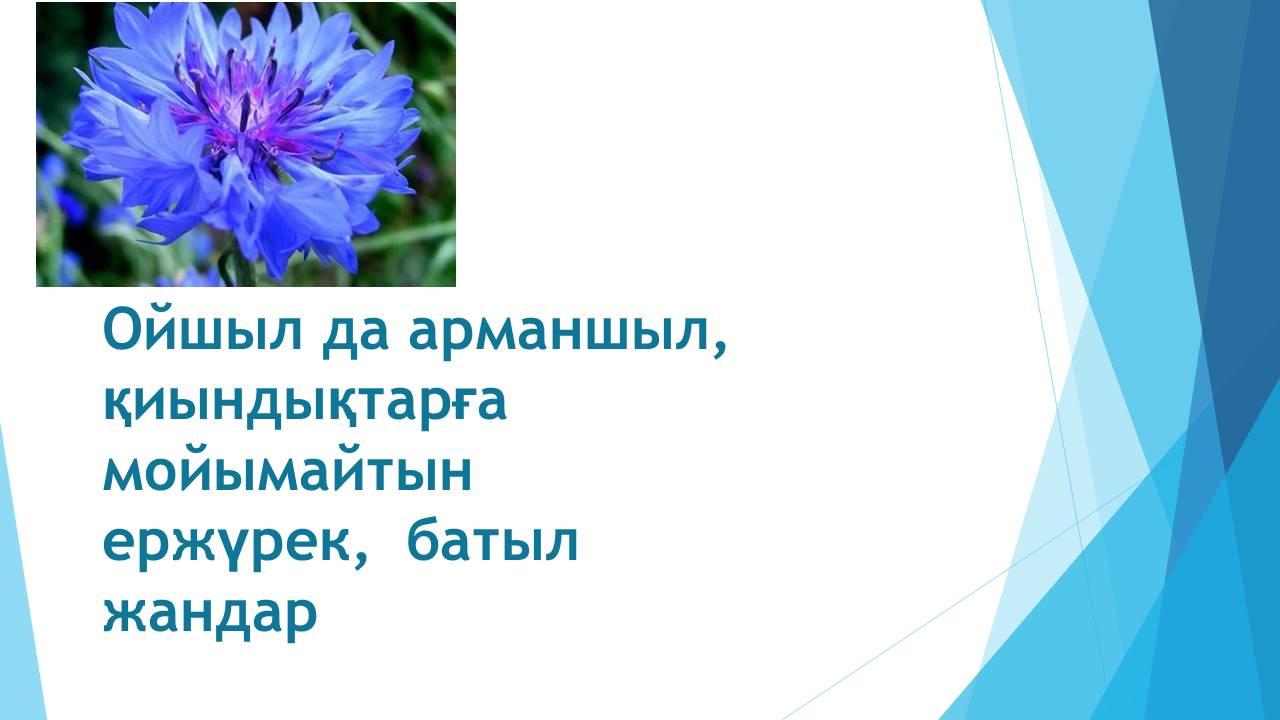 Ойшыл да арманшыл, қиындықтарға мойымайтын ержүрек, батыл жандар